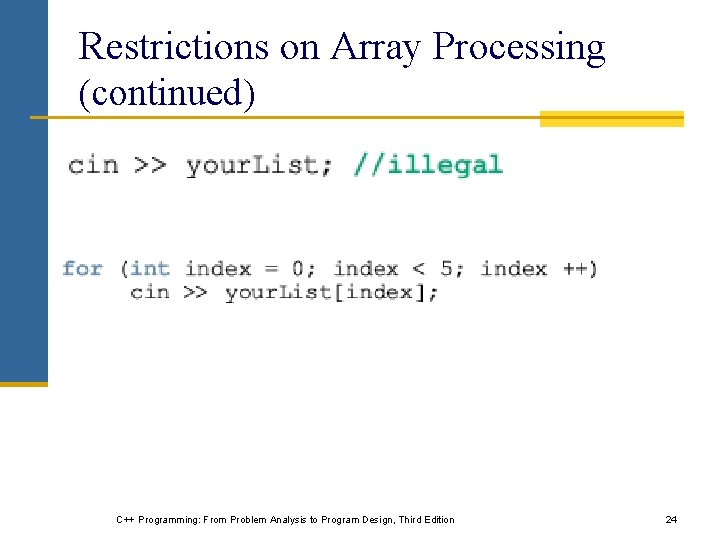 Restrictions on Array Processing (continued)

cin >> yourList; //illegal

for (int index = 0; index < 5; index ++)
    cin >> yourList[index];

C++ Programming: From Problem Analysis to Program Design, Third Edition

24